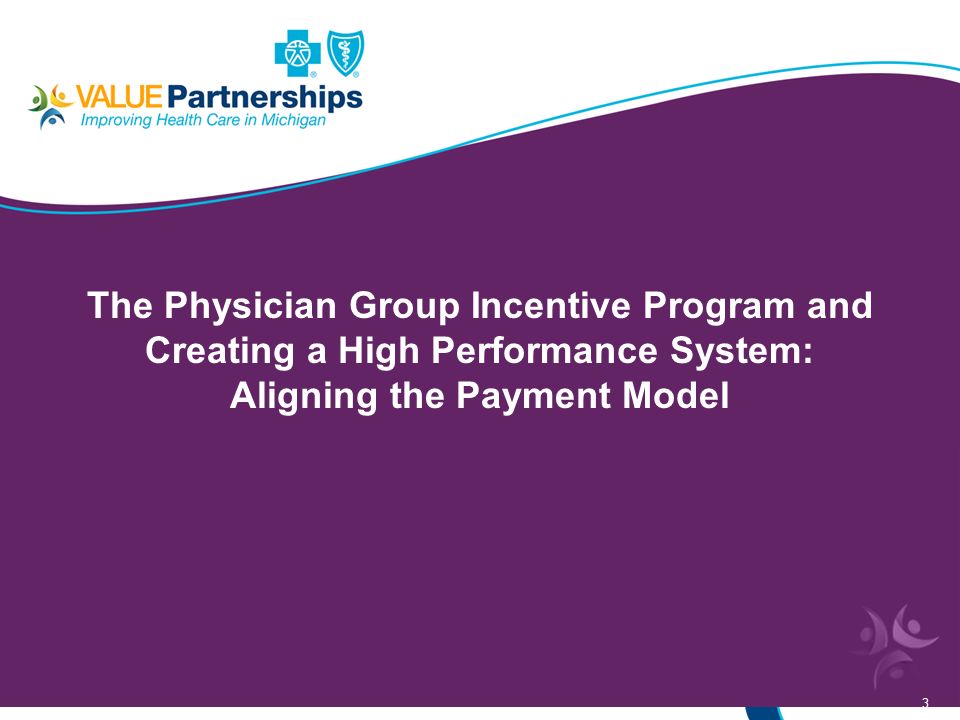 VALUE Partnerships
Improving Health Care in Michigan

The Physician Group Incentive Program and Creating a High Performance System: Aligning the Payment Model

3